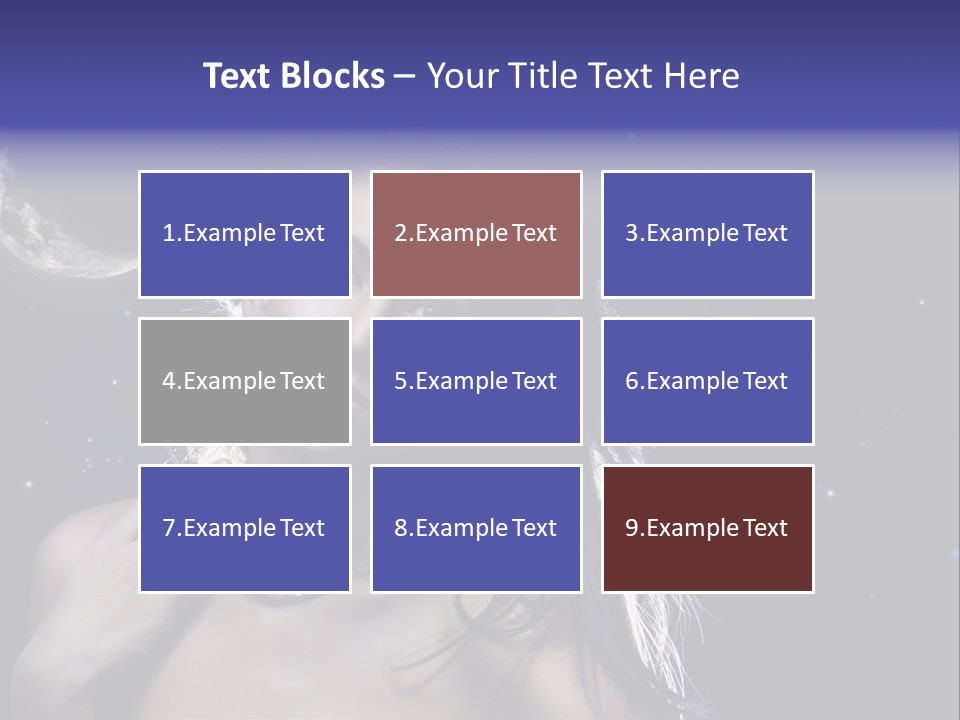 Text Blocks – Your Title Text Here

1.Example Text

2.Example Text

3.Example Text

4.Example Text

5.Example Text

6.Example Text

7.Example Text

8.Example Text

9.Example Text